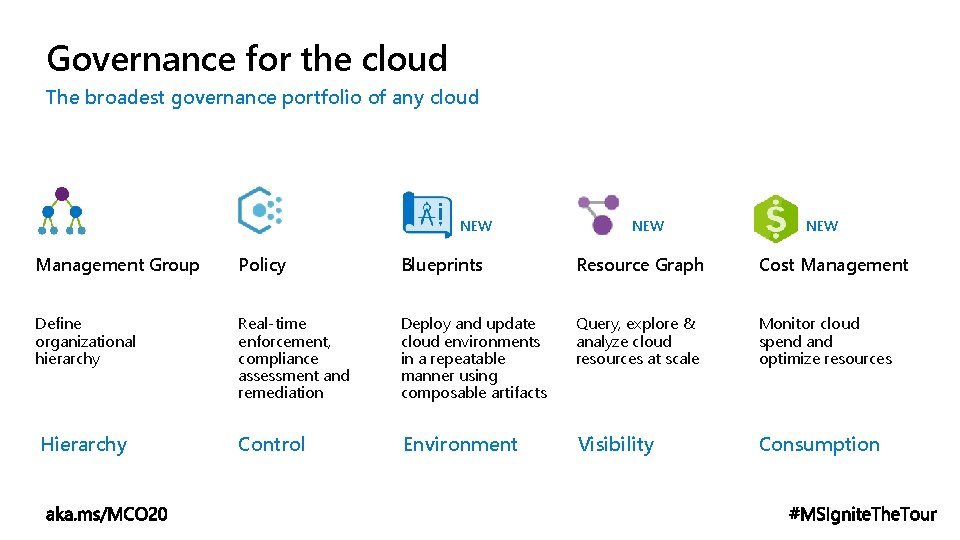 Governance for the cloud
The broadest governance portfolio of any cloud

Management Group
Define organizational hierarchy
Hierarchy

Policy
Real-time enforcement, compliance assessment and remediation
Control

NEW
Blueprints
Deploy and update cloud environments in a repeatable manner using composable artifacts
Environment

NEW
Resource Graph
Query, explore & analyze cloud resources at scale
Visibility

NEW
Cost Management
Monitor cloud spend and optimize resources
Consumption

aka.ms/MCO20
#MSIgniteTheTour